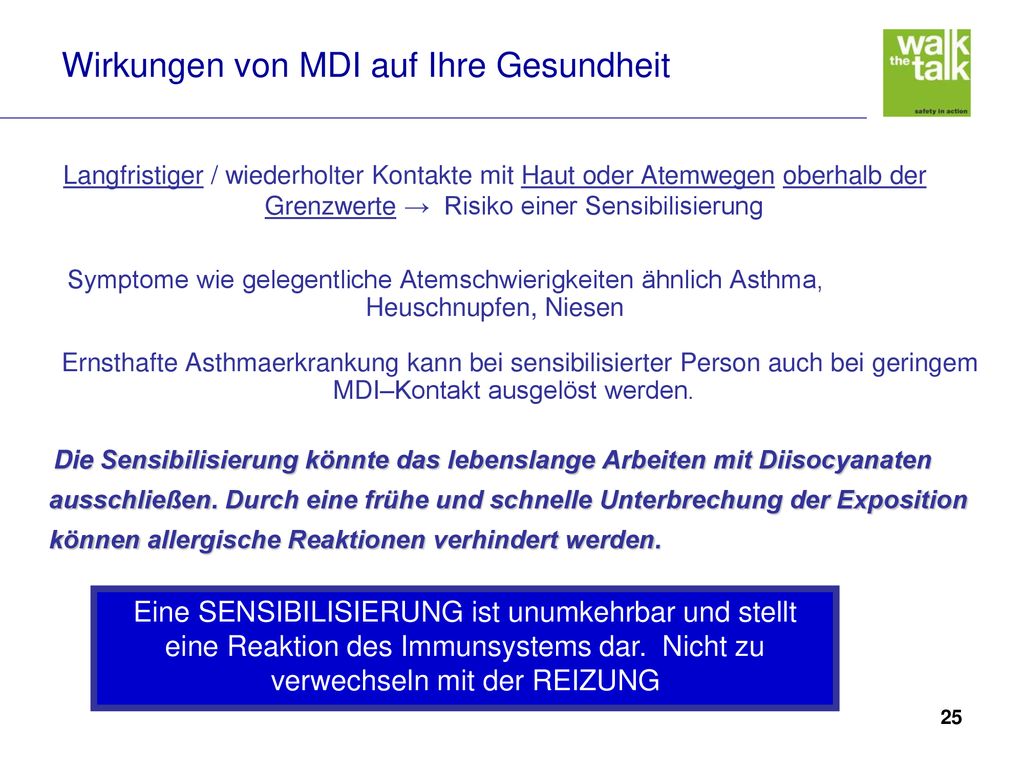 Wirkungen von MDI auf Ihre Gesundheit

walk the talk
safety in action

Langfristiger / wiederholter Kontakte mit Haut oder Atemwegen oberhalb der Grenzwerte → Risiko einer Sensibilisierung

Symptome wie gelegentliche Atemschwierigkeiten ähnlich Asthma, Heuschnupfen, Niesen

Ernsthafte Asthmaerkrankung kann bei sensibilisierter Person auch bei geringem MDI–Kontakt ausgelöst werden.

Die Sensibilisierung könnte das lebenslange Arbeiten mit Diisocyanaten ausschließen. Durch eine frühe und schnelle Unterbrechung der Exposition können allergische Reaktionen verhindert werden.

Eine SENSIBILISIERUNG ist unumkehrbar und stellt eine Reaktion des Immunsystems dar. Nicht zu verwechseln mit der REIZUNG

25